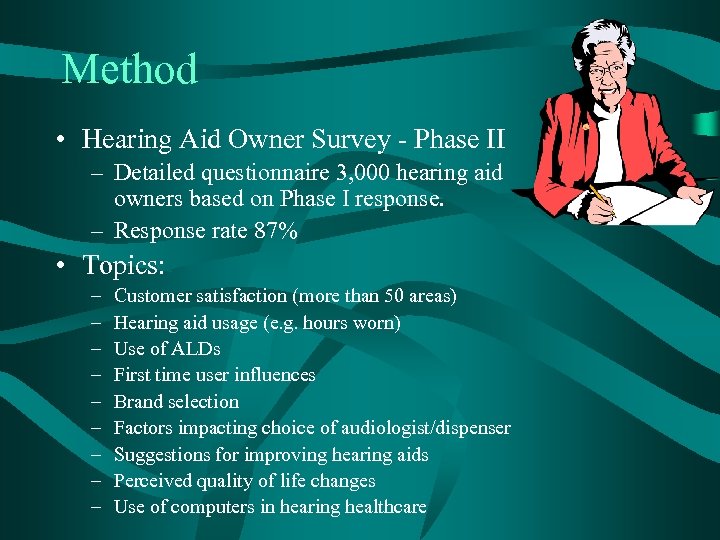 Method

• Hearing Aid Owner Survey - Phase II
– Detailed questionnaire 3,000 hearing aid owners based on Phase I response.
– Response rate 87%

• Topics:
– Customer satisfaction (more than 50 areas)
– Hearing aid usage (e.g. hours worn)
– Use of ALDs
– First time user influences
– Brand selection
– Factors impacting choice of audiologist/dispenser
– Suggestions for improving hearing aids
– Perceived quality of life changes
– Use of computers in hearing healthcare